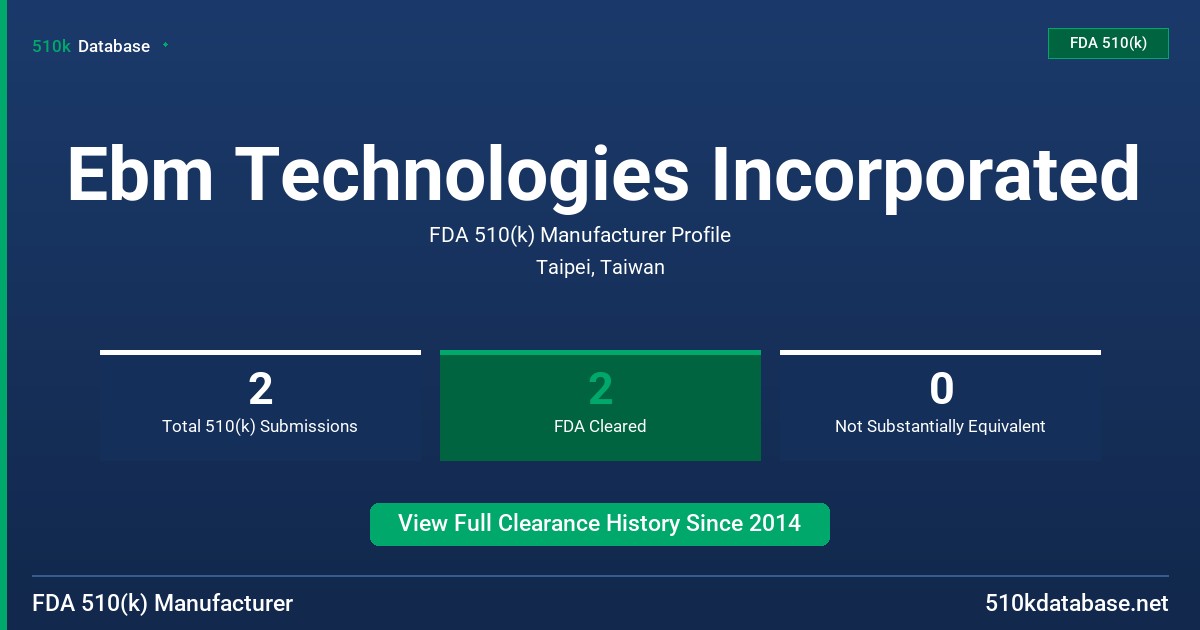 510k Database

FDA 510(k)

Ebm Technologies Incorporated

FDA 510(k) Manufacturer Profile

Taipei, Taiwan

2
Total 510(k) Submissions

2
FDA Cleared

0
Not Substantially Equivalent

View Full Clearance History Since 2014

FDA 510(k) Manufacturer

510kdatabase.net